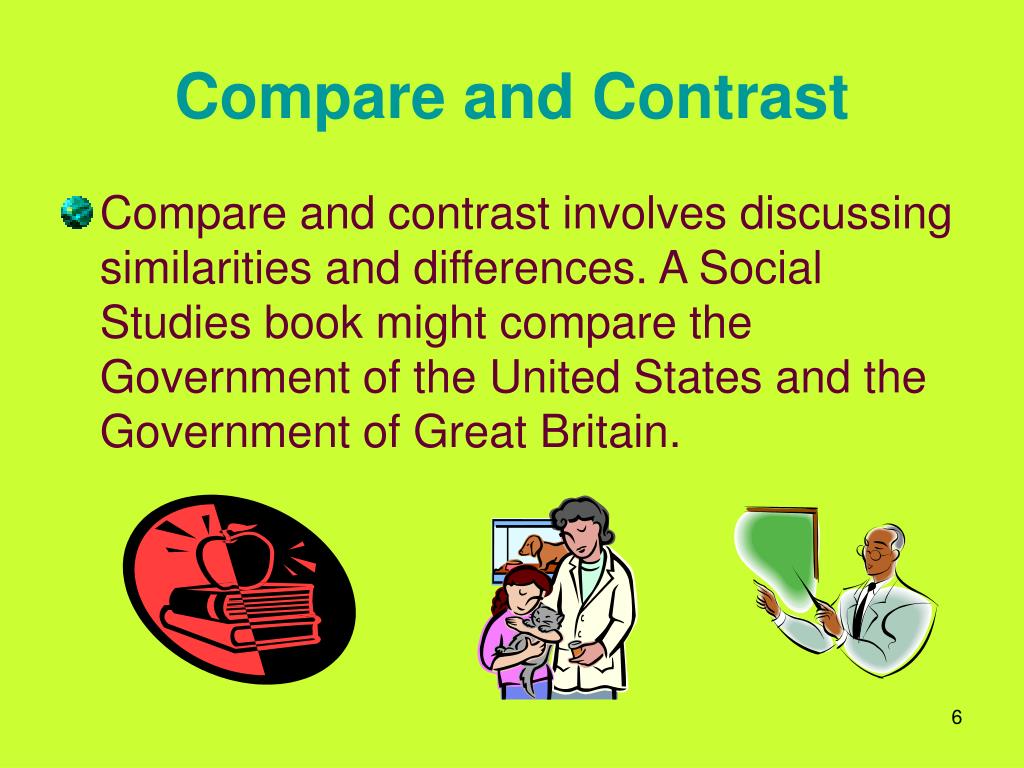 Compare and Contrast

Compare and contrast involves discussing similarities and differences. A Social Studies book might compare the Government of the United States and the Government of Great Britain.

6